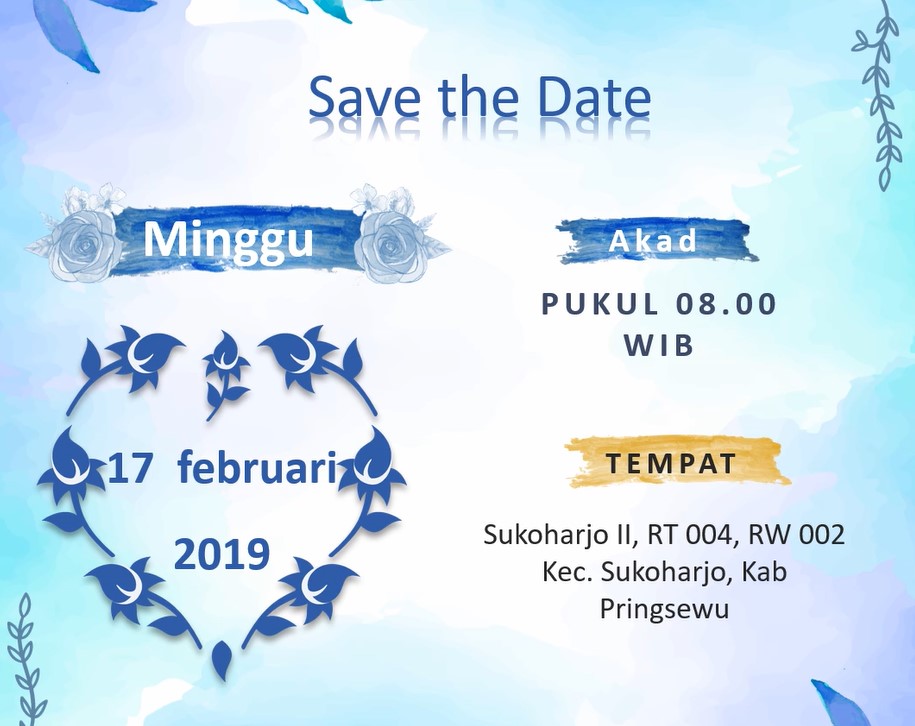 Save the Date

Minggu

17 februari

2019

Akad

PUKUL 08.00 WIB

TEMPAT

Sukoharjo II, RT 004, RW 002 Kec. Sukoharjo, Kab Pringsewu